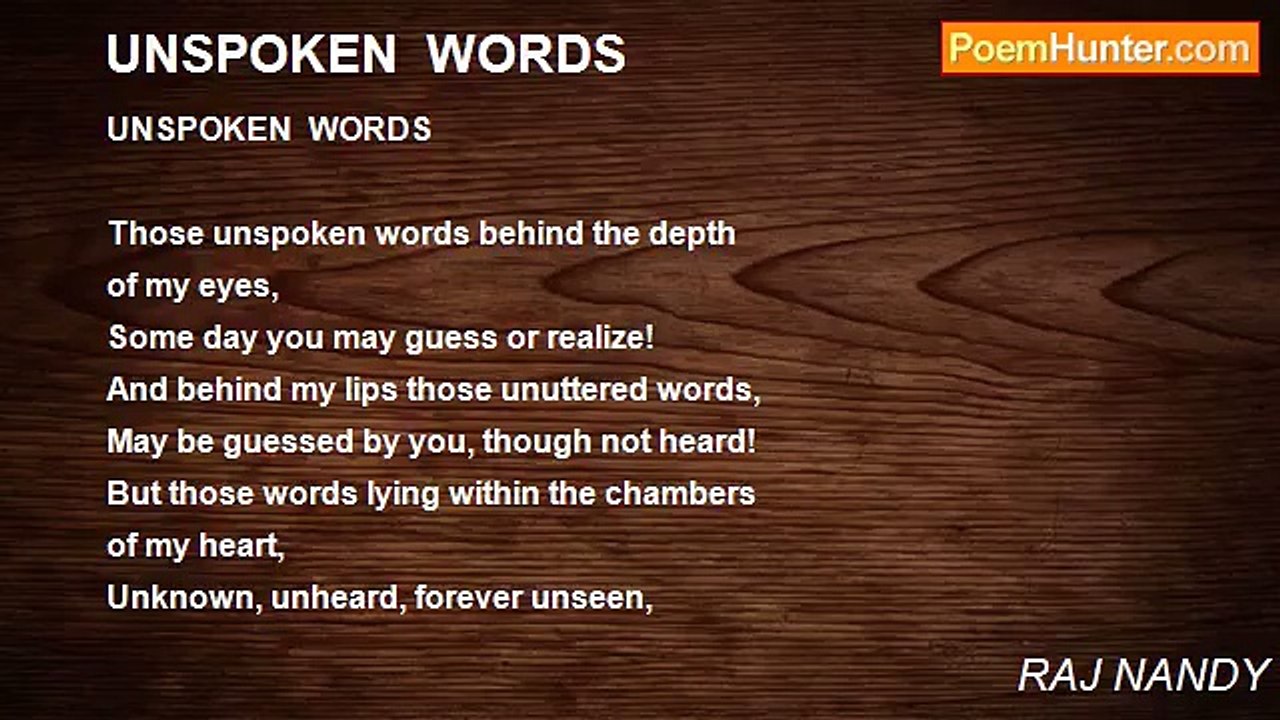 UNSPOKEN WORDS

PoemHunter.com

UNSPOKEN WORDS

Those unspoken words behind the depth
of my eyes,
Some day you may guess or realize!
And behind my lips those unuttered words,
May be guessed by you, though not heard!
But those words lying within the chambers
of my heart,
Unknown, unheard, forever unseen,

RAJ NANDY